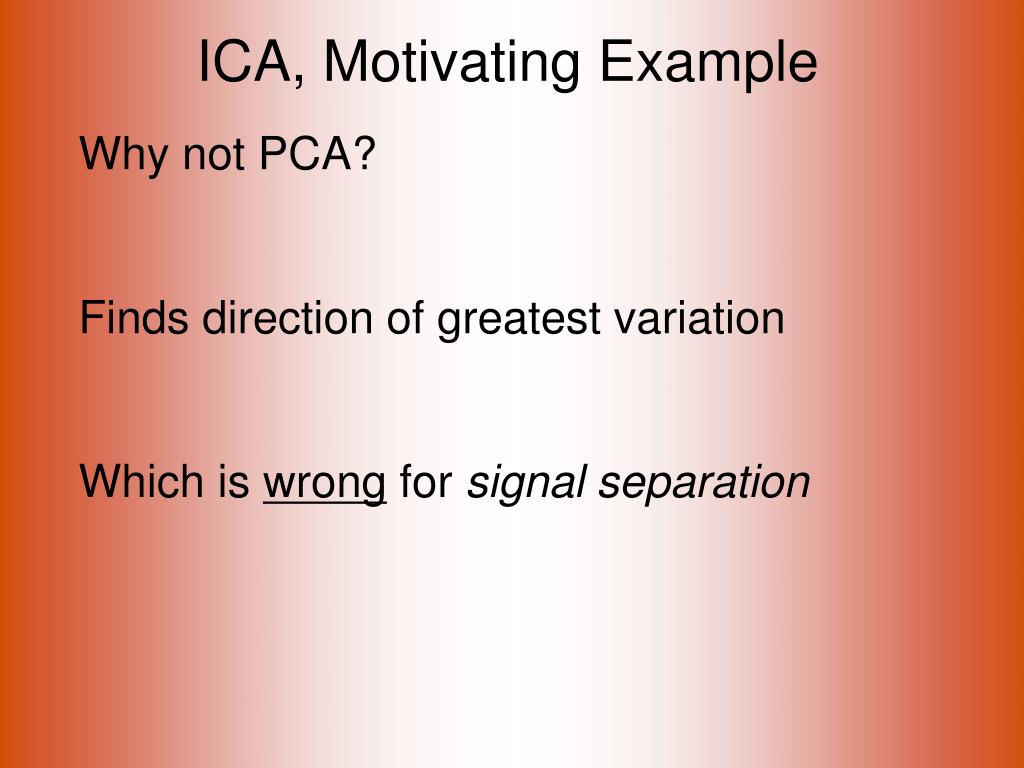 ICA, Motivating Example

Why not PCA?

Finds direction of greatest variation

Which is wrong for signal separation